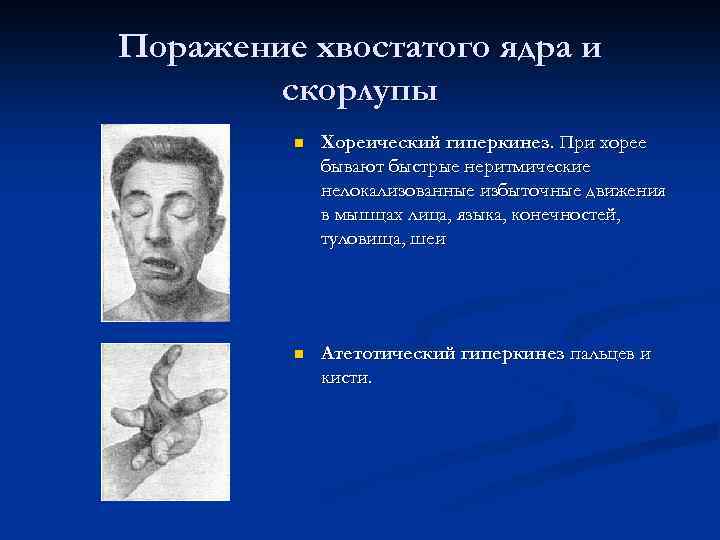 Поражение хвостатого ядра и скорлупы

Хореический гиперкинез. При хорее бывают быстрые неритмические нелокализованные избыточные движения в мышцах лица, языка, конечностей, туловища, шеи

Атетотический гиперкинез пальцев и кисти.